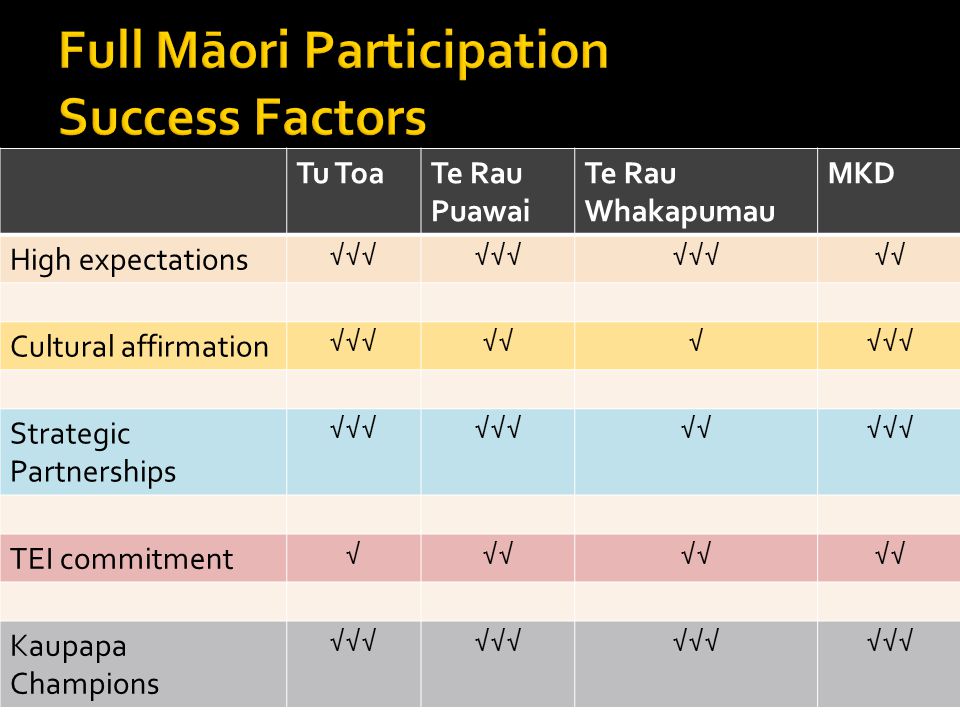 Full Māori Participation Success Factors

| | Tu Toa | Te Rau Puawai | Te Rau Whakapumau | MKD |
|---|---|---|---|---|
| High expectations | √√√ | √√√ | √√√ | √√ |
| | | | | |
| Cultural affirmation | √√√ | √√ | √ | √√√ |
| | | | | |
| Strategic Partnerships | √√√ | √√√ | √√ | √√√ |
| | | | | |
| TEI commitment | √ | √√ | √√ | √√ |
| | | | | |
| Kaupapa Champions | √√√ | √√√ | √√√ | √√√ |